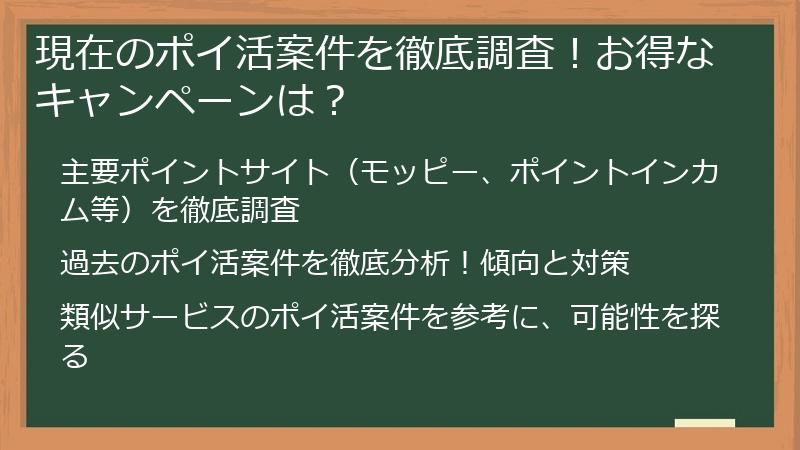 現在のポイ活案件を徹底調査！お得なキャンペーンは？

主要ポイントサイト（モッピー、ポイントインカム等）を徹底調査

過去のポイ活案件を徹底分析！傾向と対策

類似サービスのポイ活案件を参考に、可能性を探る